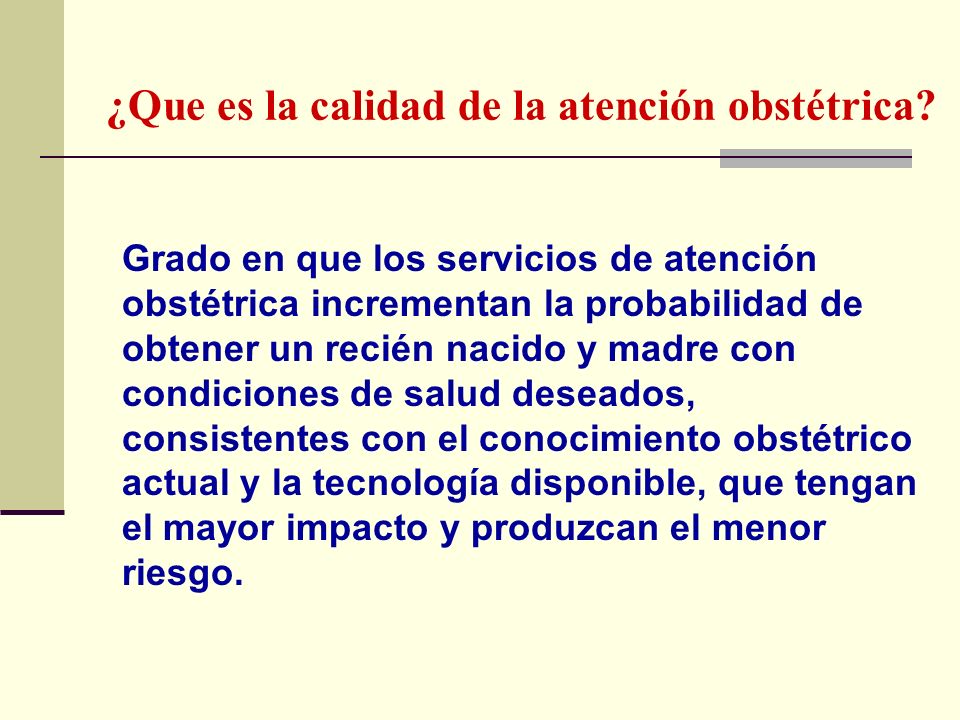 ¿Que es la calidad de la atención obstétrica?

Grado en que los servicios de atención obstétrica incrementan la probabilidad de obtener un recién nacido y madre con condiciones de salud deseados, consistentes con el conocimiento obstétrico actual y la tecnología disponible, que tengan el mayor impacto y produzcan el menor riesgo.